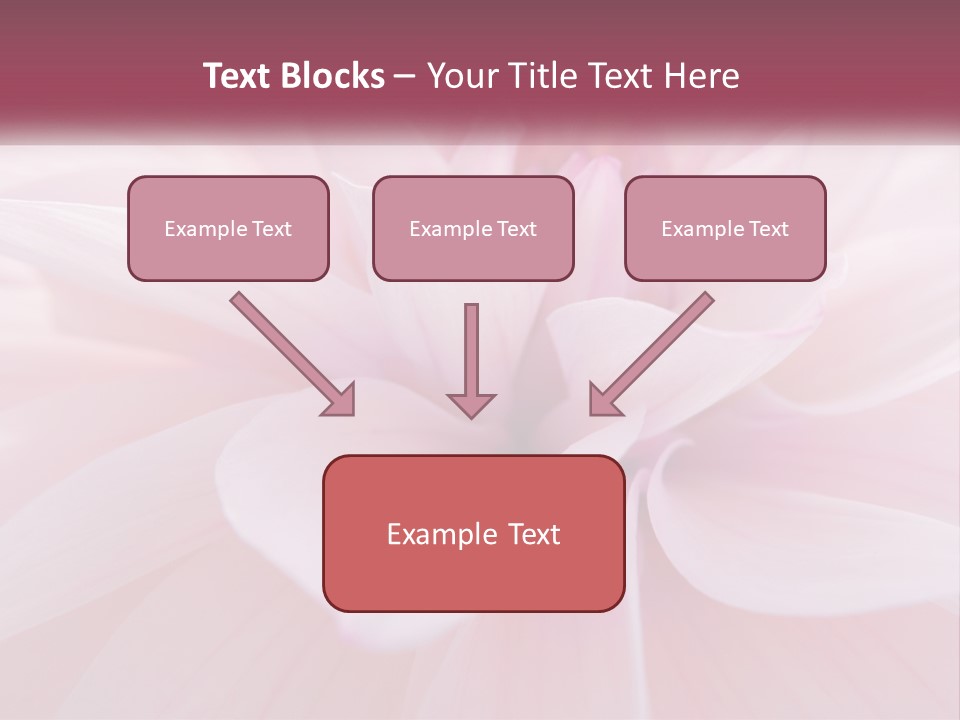 Text Blocks – Your Title Text Here

Example Text

Example Text

Example Text

Example Text